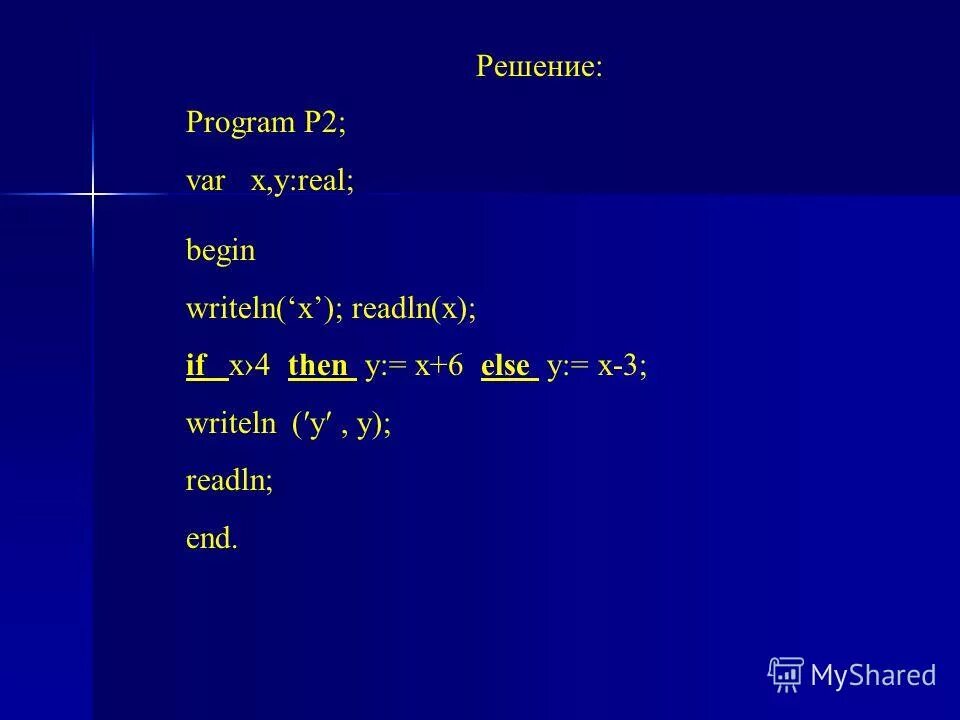 Решение:

Program P2;

var x,y:real;

begin

writeln(‘x’); readln(x);

if x›4 then y:= x+6 else y:= x-3;

writeln (′y′ , y);

readln;

end.

MyShared